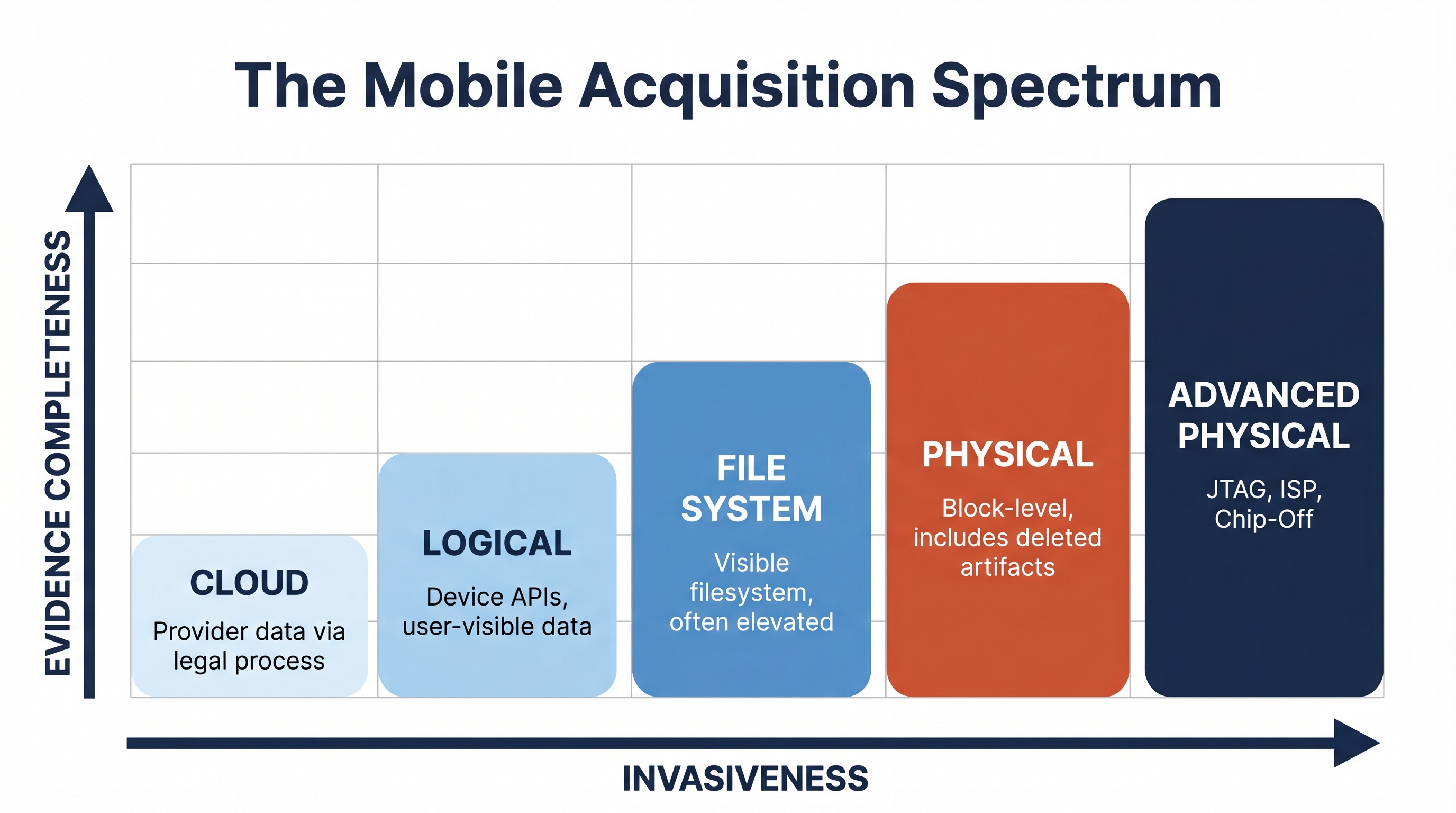 The Mobile Acquisition Spectrum

EVIDENCE COMPLETENESS

CLOUD
Provider data via legal process

LOGICAL
Device APIs, user-visible data

FILE SYSTEM
Visible filesystem, often elevated

PHYSICAL
Block-level, includes deleted artifacts

ADVANCED PHYSICAL
JTAG, ISP, Chip-Off

INVASIVENESS